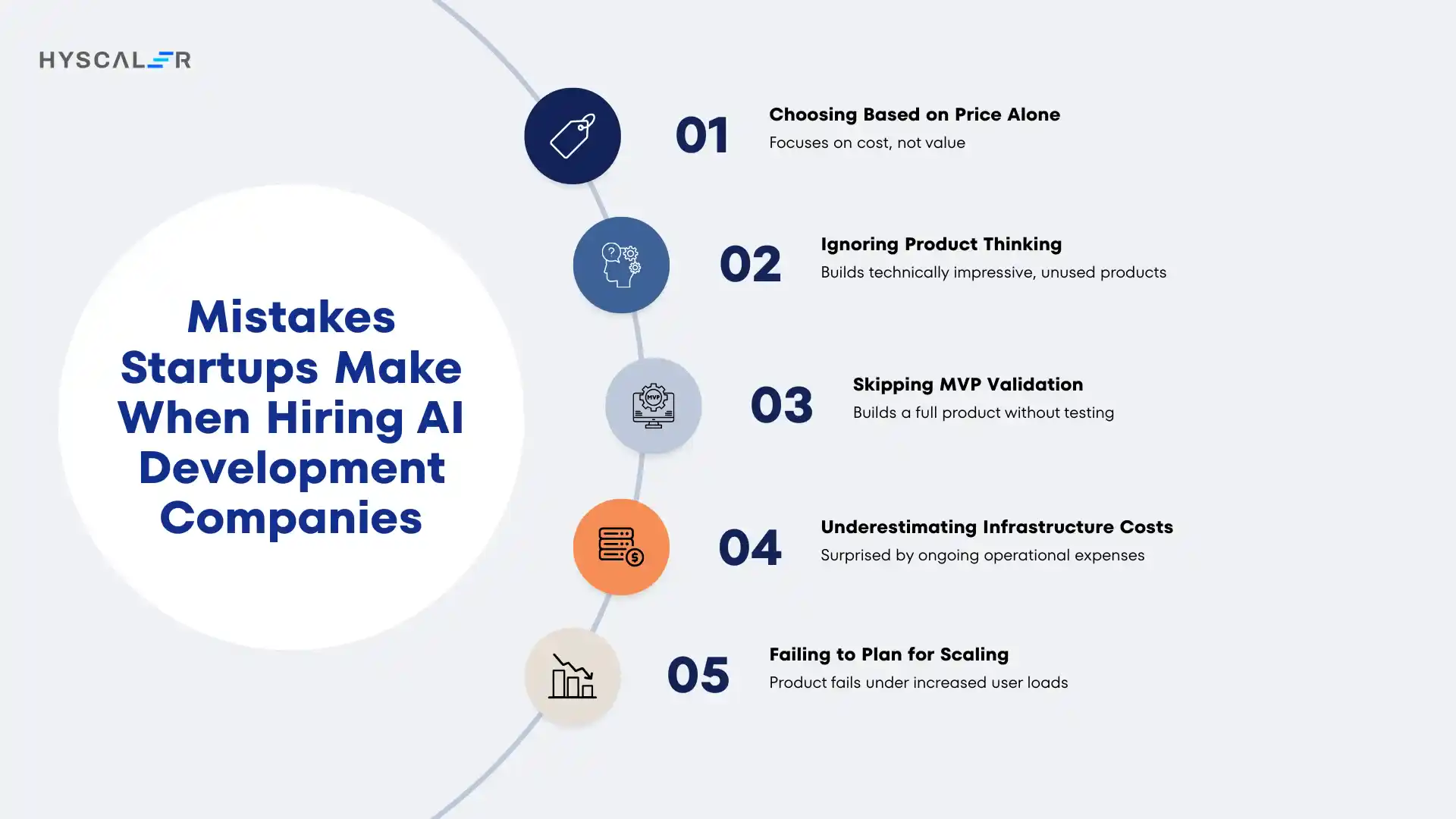 HYSCALER

Mistakes Startups Make When Hiring AI Development Companies

01 Choosing Based on Price Alone
Focuses on cost, not value

02 Ignoring Product Thinking
Builds technically impressive, unused products

MVP

03 Skipping MVP Validation
Builds a full product without testing

04 Underestimating Infrastructure Costs
Surprised by ongoing operational expenses

05 Failing to Plan for Scaling
Product fails under increased user loads